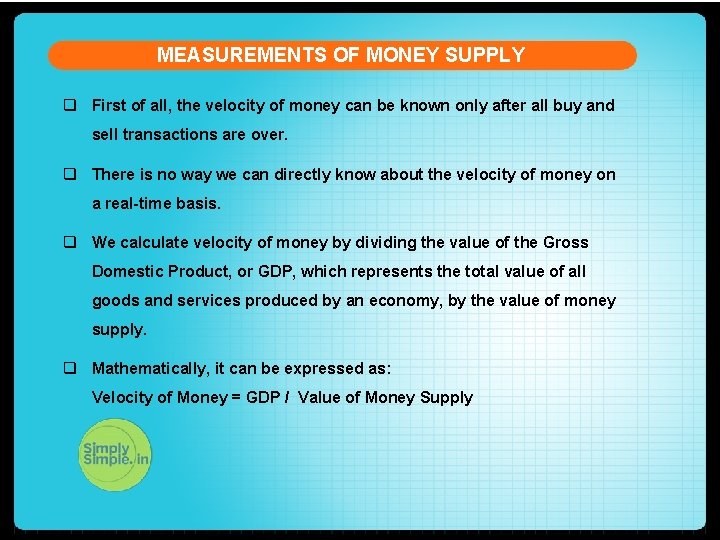 MEASUREMENTS OF MONEY SUPPLY

❑ First of all, the velocity of money can be known only after all buy and sell transactions are over.

❑ There is no way we can directly know about the velocity of money on a real-time basis.

❑ We calculate velocity of money by dividing the value of the Gross Domestic Product, or GDP, which represents the total value of all goods and services produced by an economy, by the value of money supply.

❑ Mathematically, it can be expressed as:
Velocity of Money = GDP / Value of Money Supply

Simply Simple.in